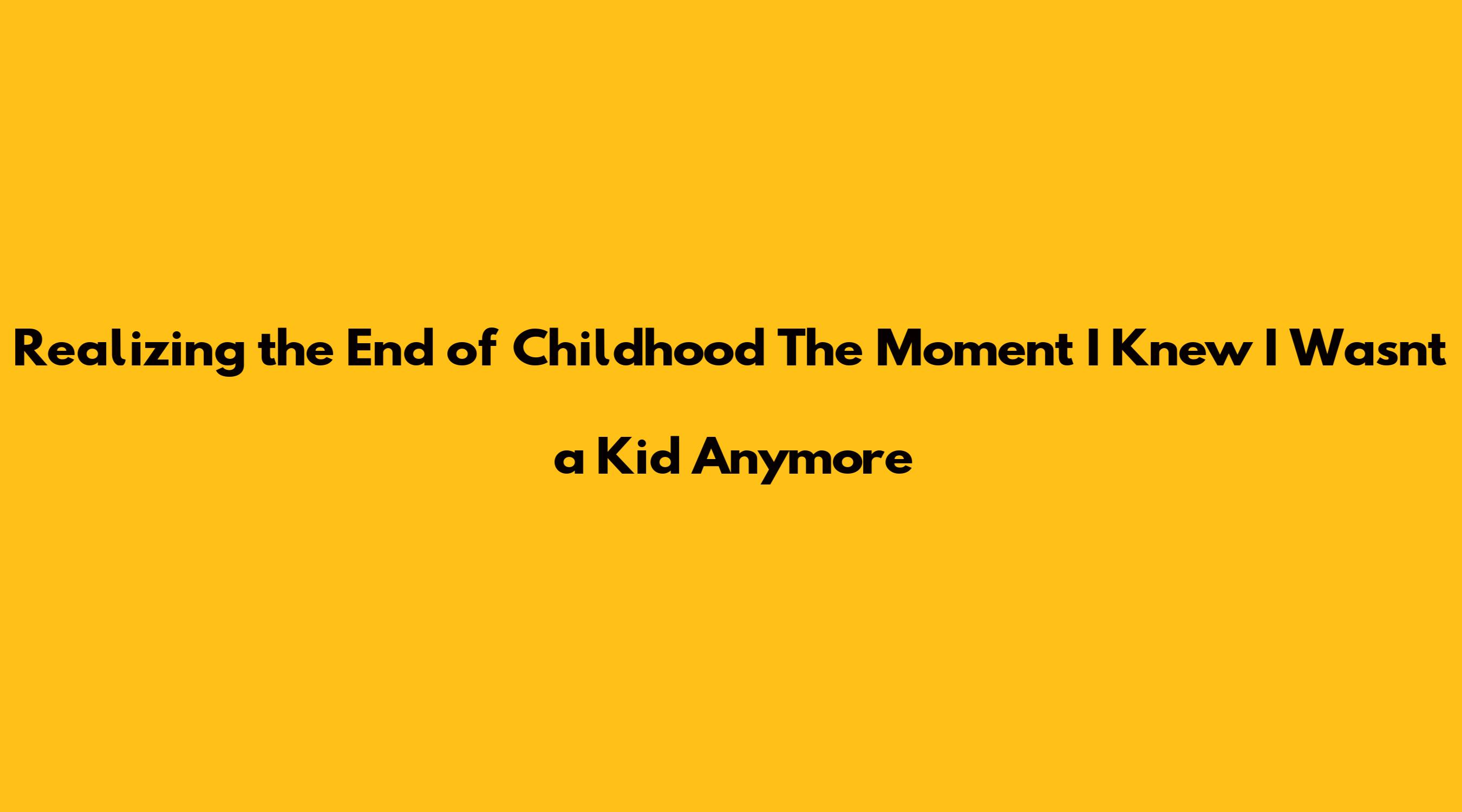 Realizing the End of Childhood The Moment I Knew I Wasnt a Kid Anymore